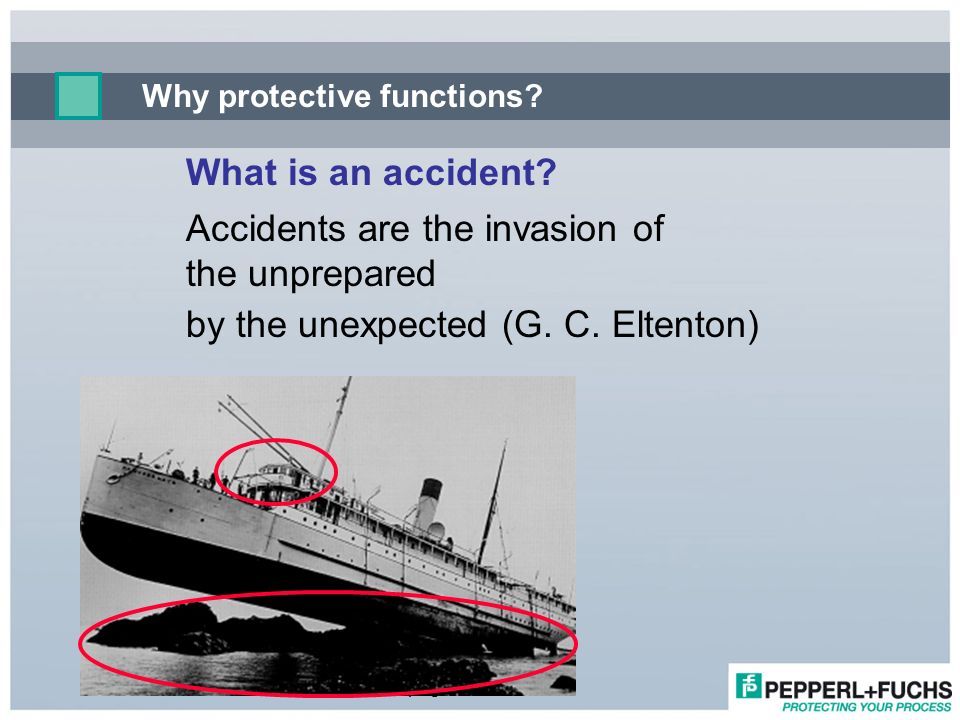 Why protective functions?

What is an accident?

Accidents are the invasion of the unprepared by the unexpected (G. C. Eltenton)

PEPPERL+FUCHS
PROTECTING YOUR PROCESS